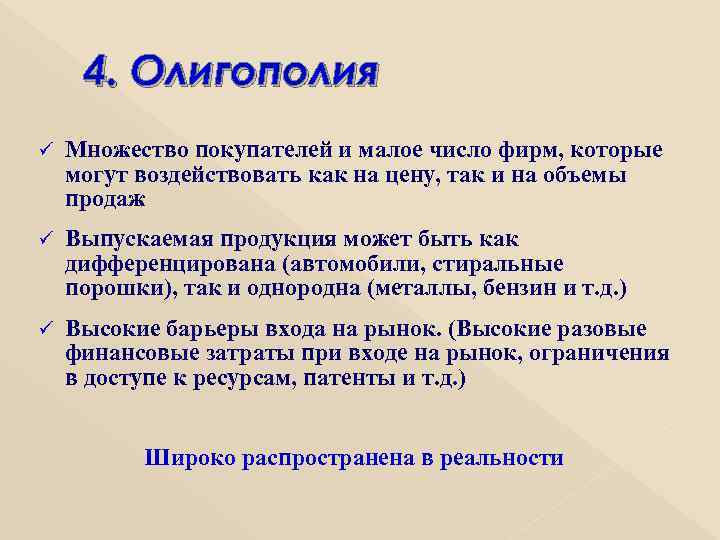 4. Олигополия

✓ Множество покупателей и малое число фирм, которые могут воздействовать как на цену, так и на объемы продаж

✓ Выпускаемая продукция может быть как дифференцирована (автомобили, стиральные порошки), так и однородна (металлы, бензин и т.д.)

✓ Высокие барьеры входа на рынок. (Высокие разовые финансовые затраты при входе на рынок, ограничения в доступе к ресурсам, патенты и т.д.)

Широко распространена в реальности